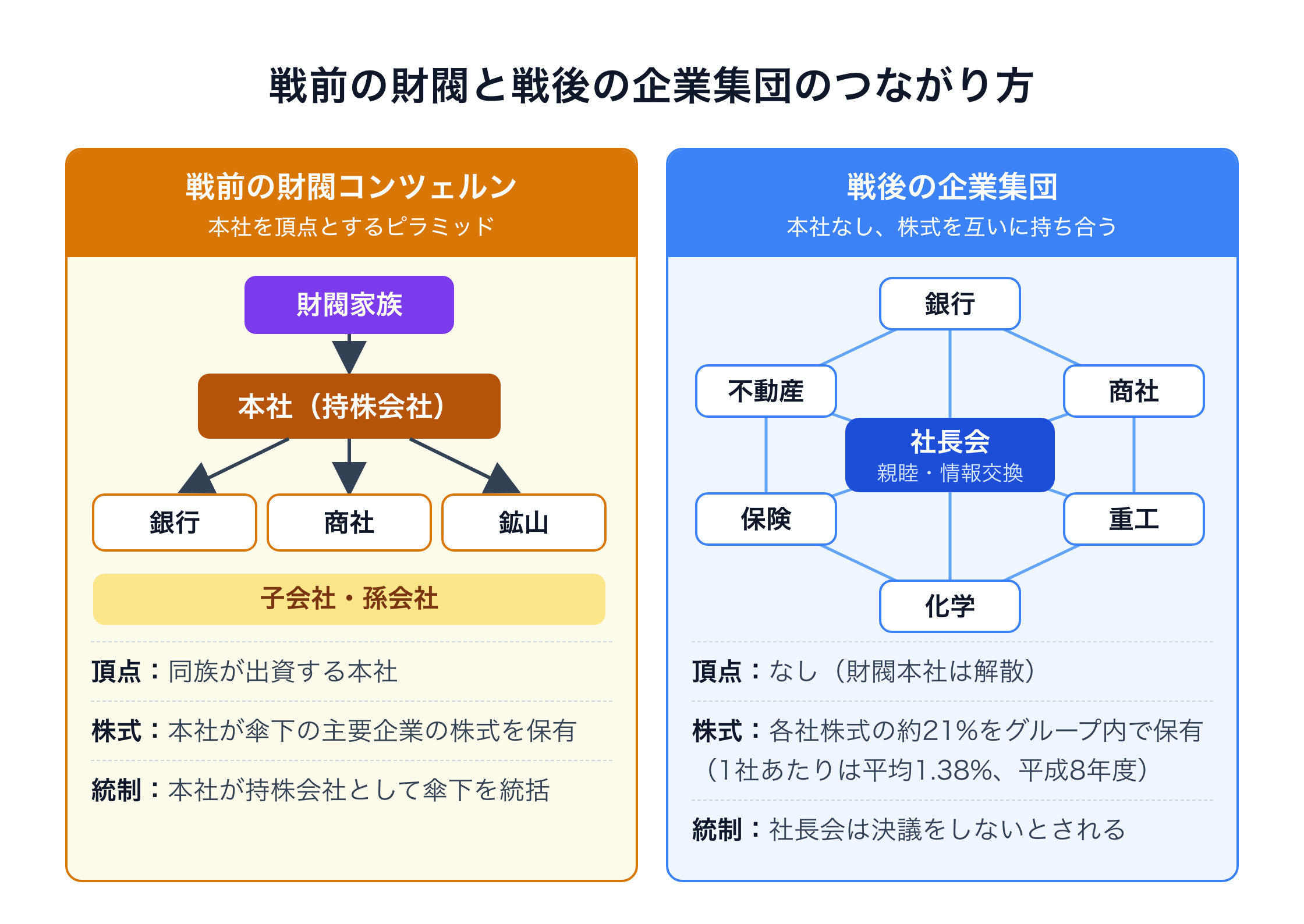 戦前の財閥と戦後の企業集団のつながり方

戦前の財閥コンツェルン
本社を頂点とするピラミッド

財閥家族

本社（持株会社）

銀行
商社
鉱山

子会社・孫会社

頂点：同族が出資する本社

株式：本社が傘下の主要企業の株式を保有

統制：本社が持株会社として傘下を統括

戦後の企業集団
本社なし、株式を互いに持ち合う

銀行
不動産
商社
社長会
親睦・情報交換
保険
重工
化学

頂点：なし（財閥本社は解散）

株式：各社株式の約21%をグループ内で保有（1社あたりは平均1.38%、平成8年度）

統制：社長会は決議をしないとされる